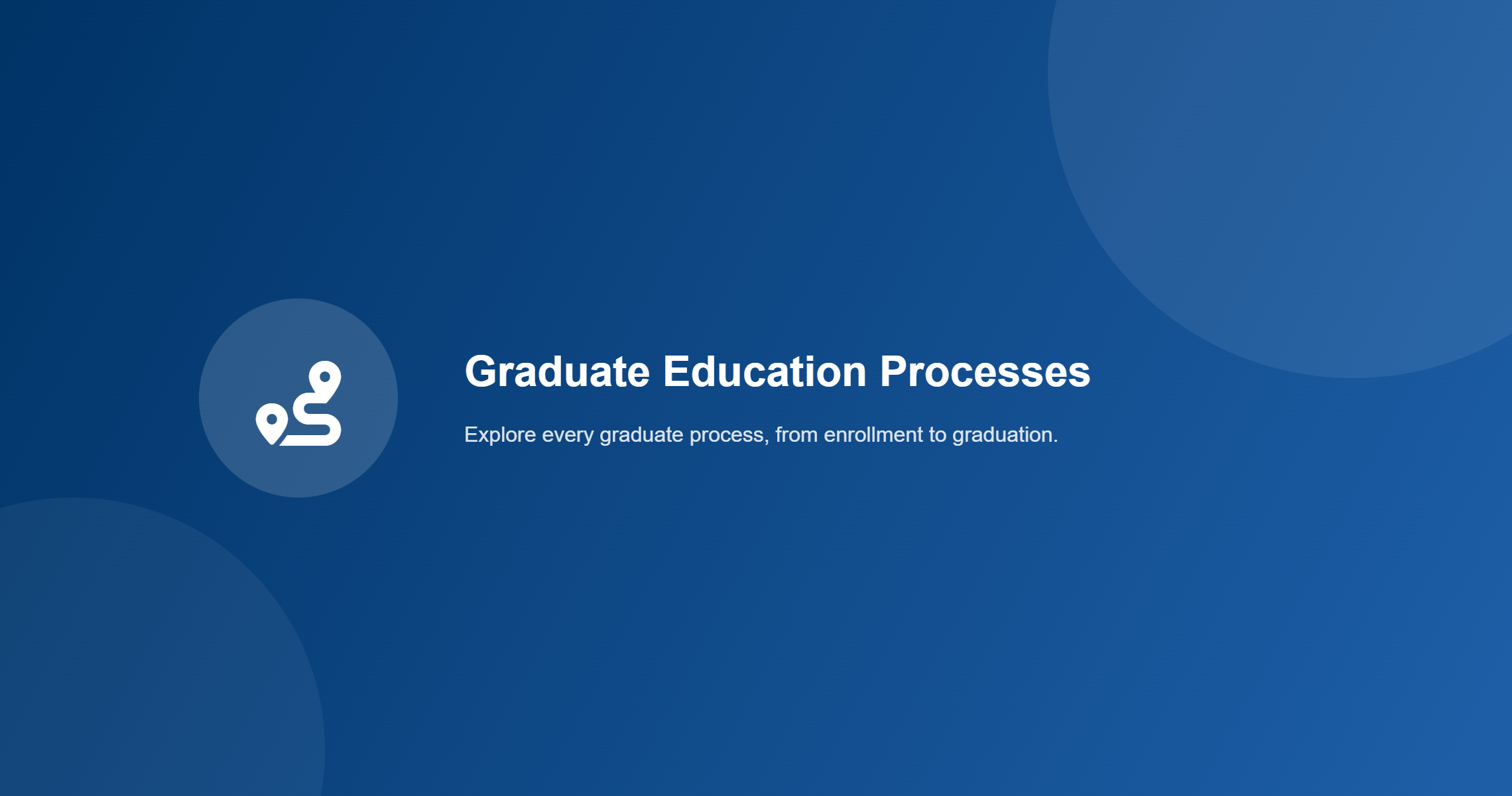 Graduate Education Processes

Explore every graduate process, from enrollment to graduation.